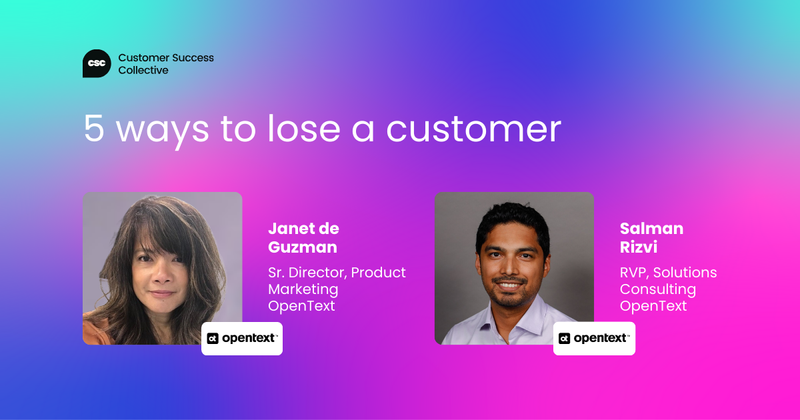 csc Customer Success Collective

5 ways to lose a customer

Janet de Guzman

Sr. Director, Product Marketing OpenText

opentext™

Salman Rizvi

RVP, Solutions Consulting OpenText

opentext™